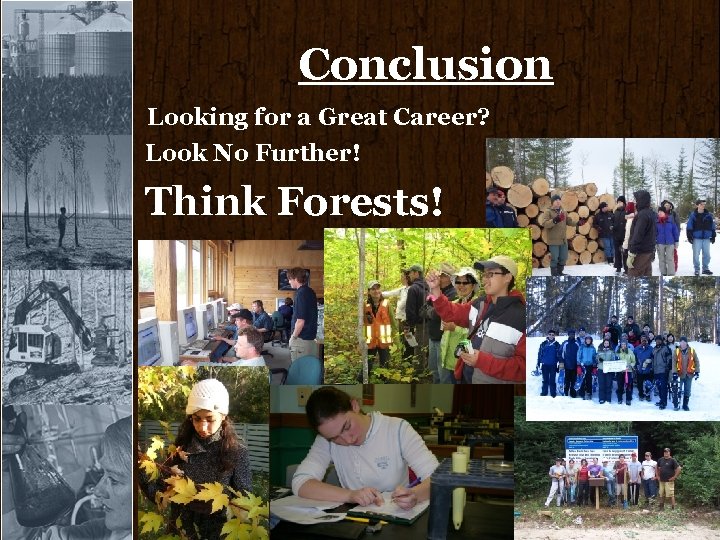 Conclusion

Looking for a Great Career?

Look No Further!

Think Forests!